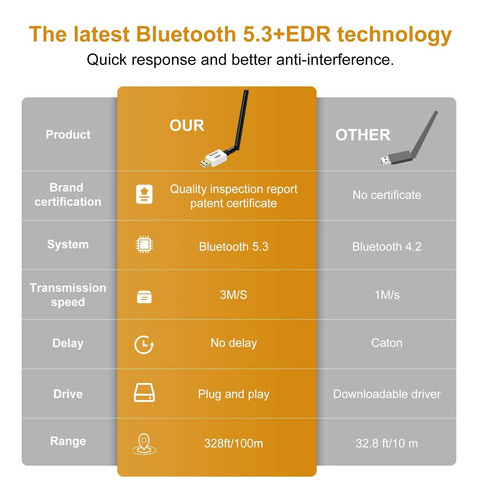 The latest Bluetooth 5.3+EDR technology

Quick response and better anti-interference.

| Product | OUR | OTHER |
|---|---|---|
| Brand certification | Quality inspection report patent certificate | No certificate |
| System | Bluetooth 5.3 | Bluetooth 4.2 |
| Transmission speed | 3M/S | 1M/s |
| Delay | No delay | Caton |
| Drive | Plug and play | Downloadable driver |
| Range | 328ft/100m | 32.8 ft/10 m |